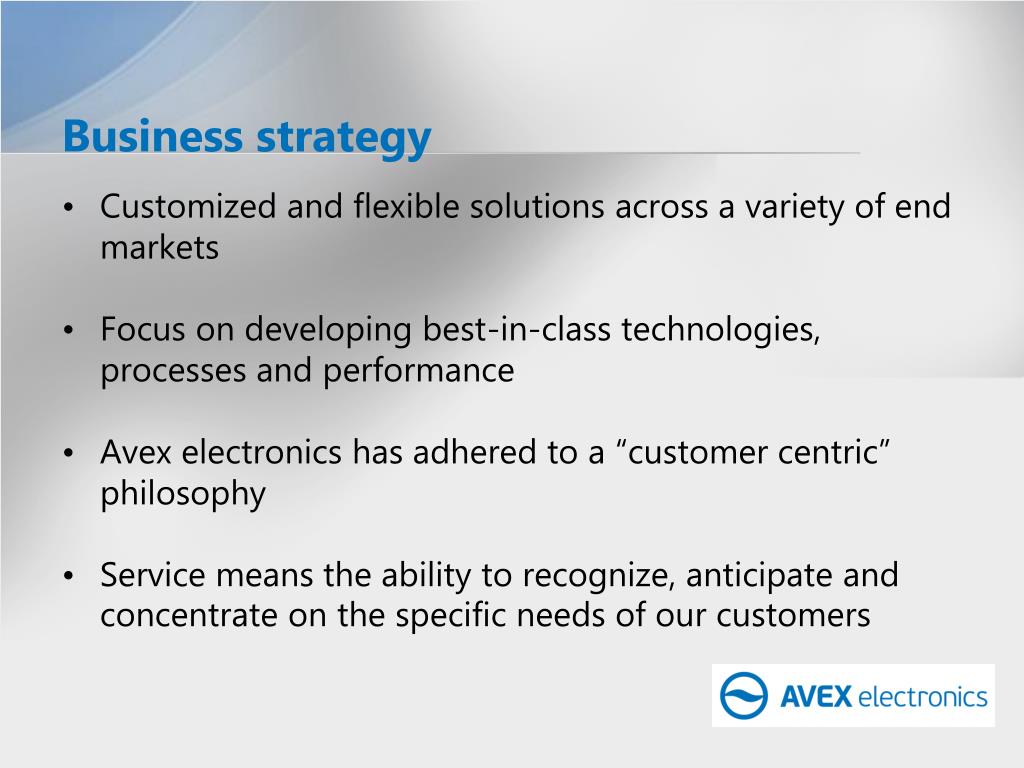 Business strategy

• Customized and flexible solutions across a variety of end markets

• Focus on developing best-in-class technologies, processes and performance

• Avex electronics has adhered to a “customer centric” philosophy

• Service means the ability to recognize, anticipate and concentrate on the specific needs of our customers

AVEX electronics